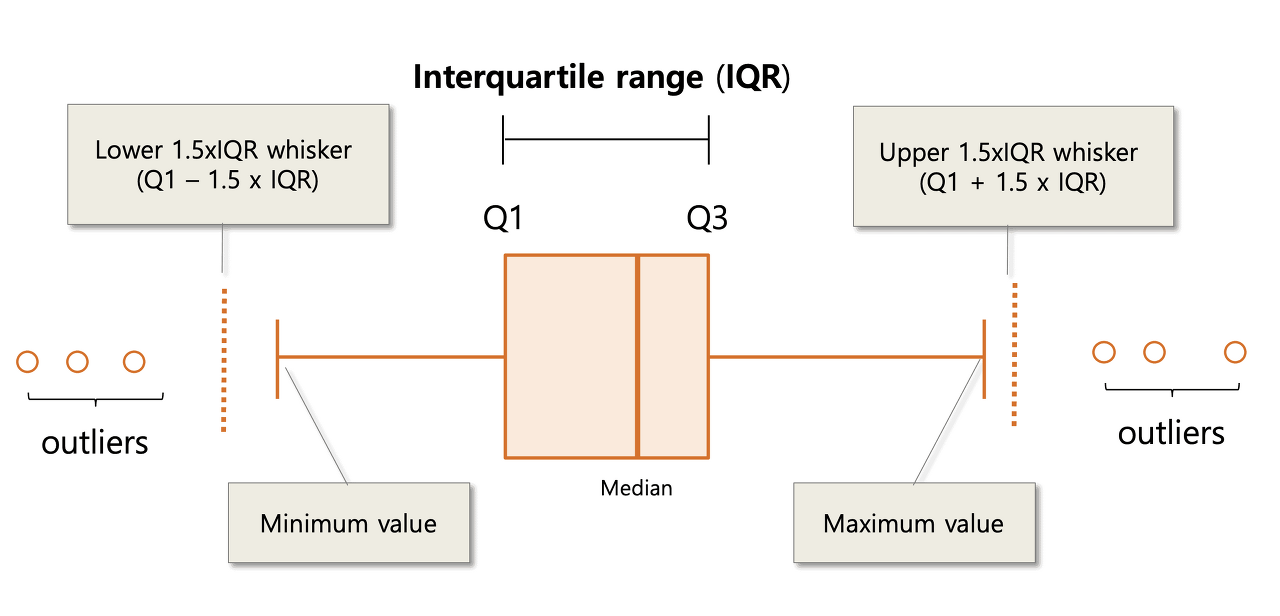 Interquartile range (IQR)

Lower 1.5xIQR whisker (Q1 – 1.5 x IQR)

Upper 1.5xIQR whisker (Q1 + 1.5 x IQR)

Q1

Q3

outliers

outliers

Median

Minimum value

Maximum value